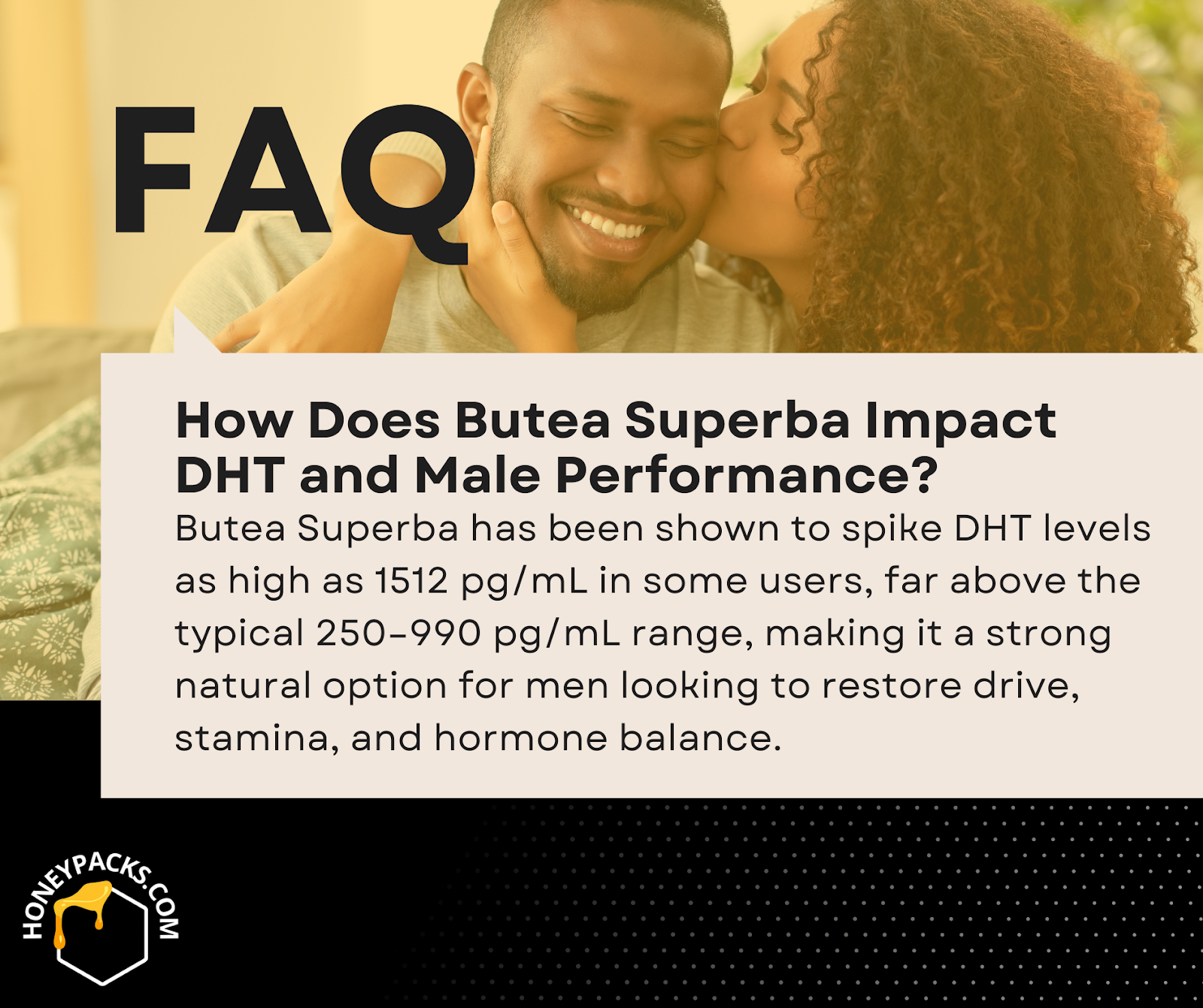 FAQ

How Does Butea Superba Impact DHT and Male Performance?

Butea Superba has been shown to spike DHT levels as high as 1512 pg/mL in some users, far above the typical 250–990 pg/mL range, making it a strong natural option for men looking to restore drive, stamina, and hormone balance.

HONEYPACKS.COM